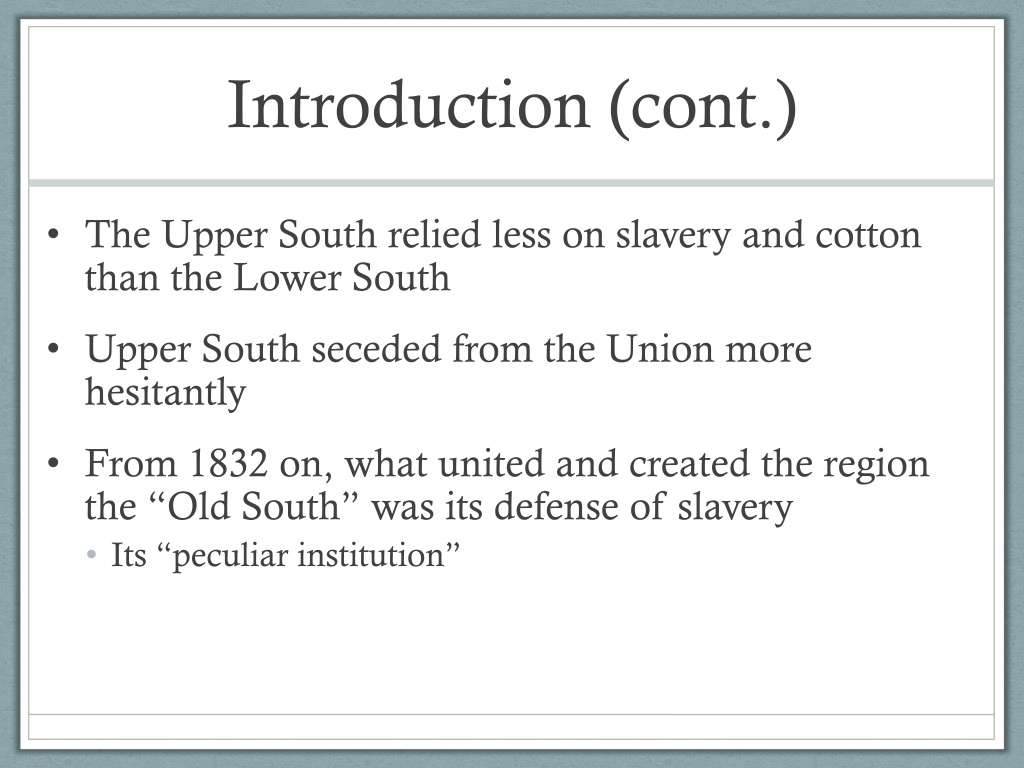 Introduction (cont.)

• The Upper South relied less on slavery and cotton than the Lower South

• Upper South seceded from the Union more hesitantly

• From 1832 on, what united and created the region the “Old South” was its defense of slavery
  • Its “peculiar institution”